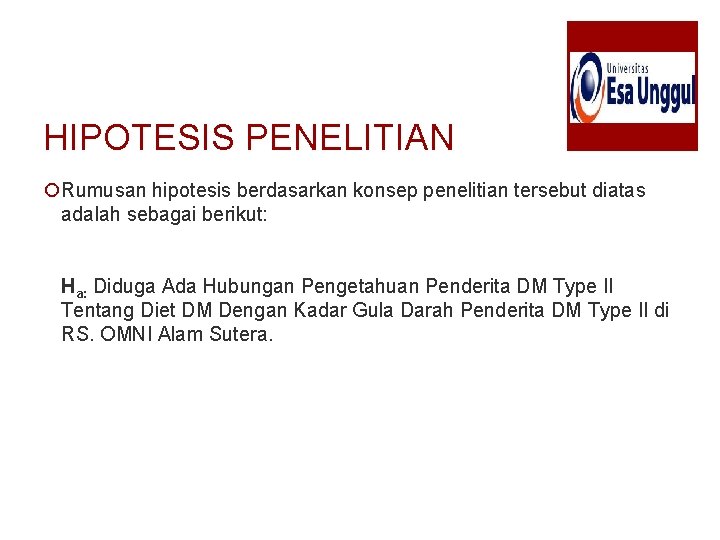 Universitas
Esa Unggul

HIPOTESIS PENELITIAN

Rumusan hipotesis berdasarkan konsep penelitian tersebut diatas adalah sebagai berikut:

$H_{a:}$ Diduga Ada Hubungan Pengetahuan Penderita DM Type II Tentang Diet DM Dengan Kadar Gula Darah Penderita DM Type II di RS. OMNI Alam Sutera.